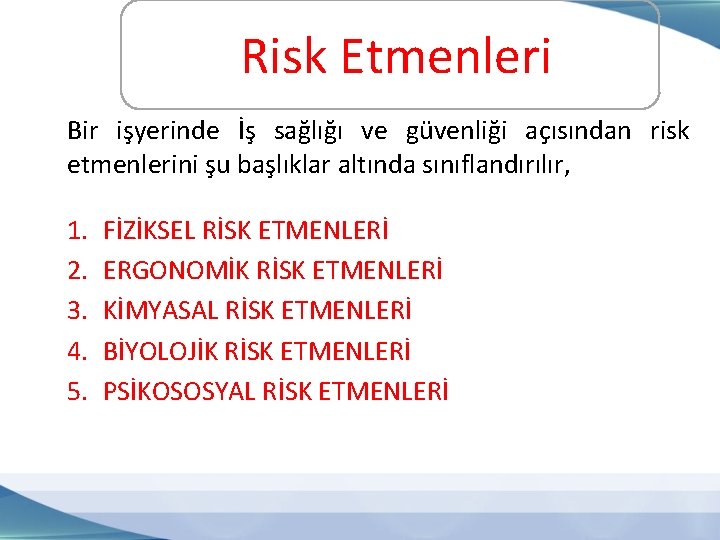 Risk Etmenleri

Bir işyerinde İş sağlığı ve güvenliği açısından risk etmenlerini şu başlıklar altında sınıflandırılır,

1. FİZİKSEL RİSK ETMENLERİ
2. ERGONOMİK RİSK ETMENLERİ
3. KİMYASAL RİSK ETMENLERİ
4. BİYOLOJİK RİSK ETMENLERİ
5. PSİKOSOSYAL RİSK ETMENLERİ